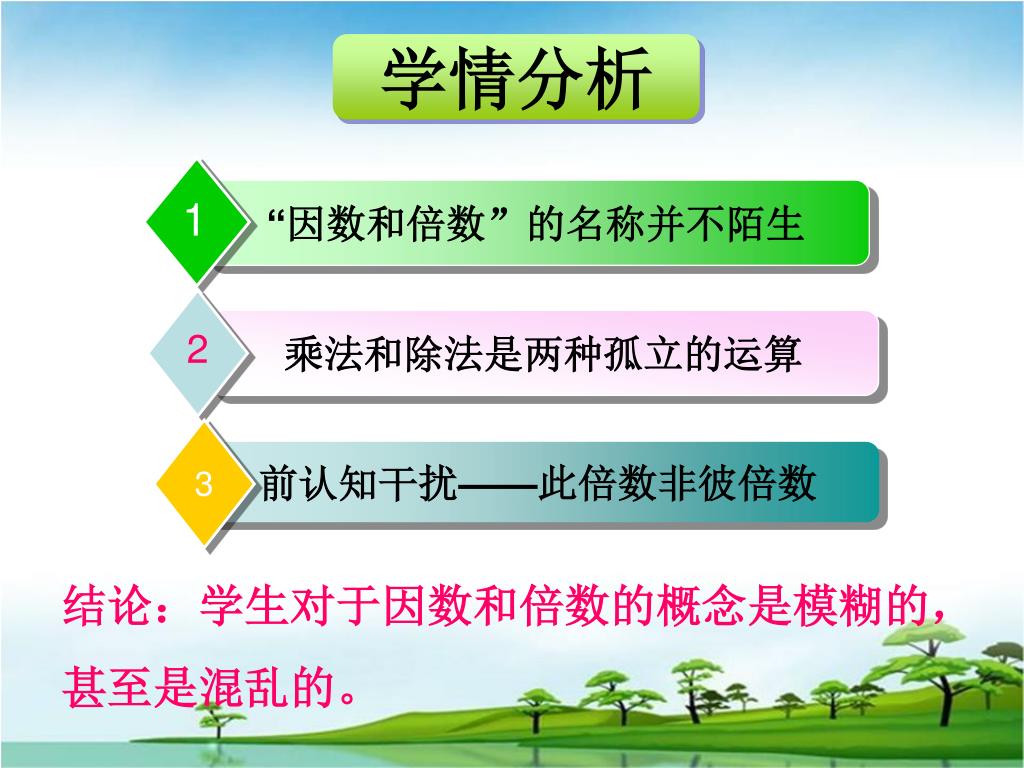 学情分析

1 “因数和倍数”的名称并不陌生

2 乘法和除法是两种孤立的运算

3 前认知干扰——此倍数非彼倍数

结论：学生对于因数和倍数的概念是模糊的，甚至是混乱的。